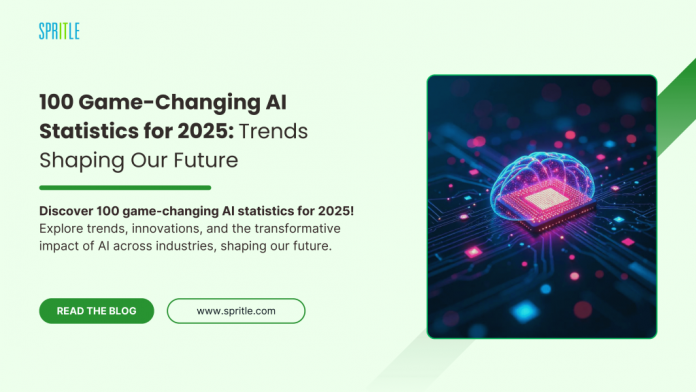 SPRITLE

100 Game-Changing AI Statistics for 2025: Trends Shaping Our Future

Discover 100 game-changing AI statistics for 2025! Explore trends, innovations, and the transformative impact of AI across industries, shaping our future.

READ THE BLOG

www.spritle.com